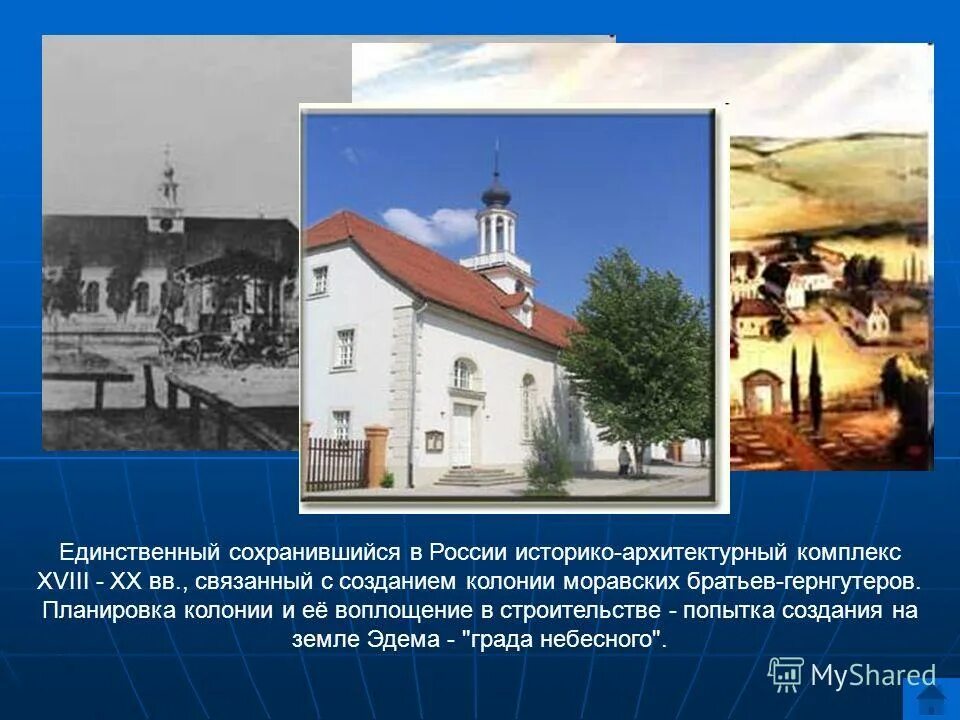 Единственный сохранившийся в России историко-архитектурный комплекс XVIII - XX вв., связанный с созданием колонии моравских братьев-гернгутеров. Планировка колонии и её воплощение в строительстве - попытка создания на земле Эдема - "града небесного".

MyShared